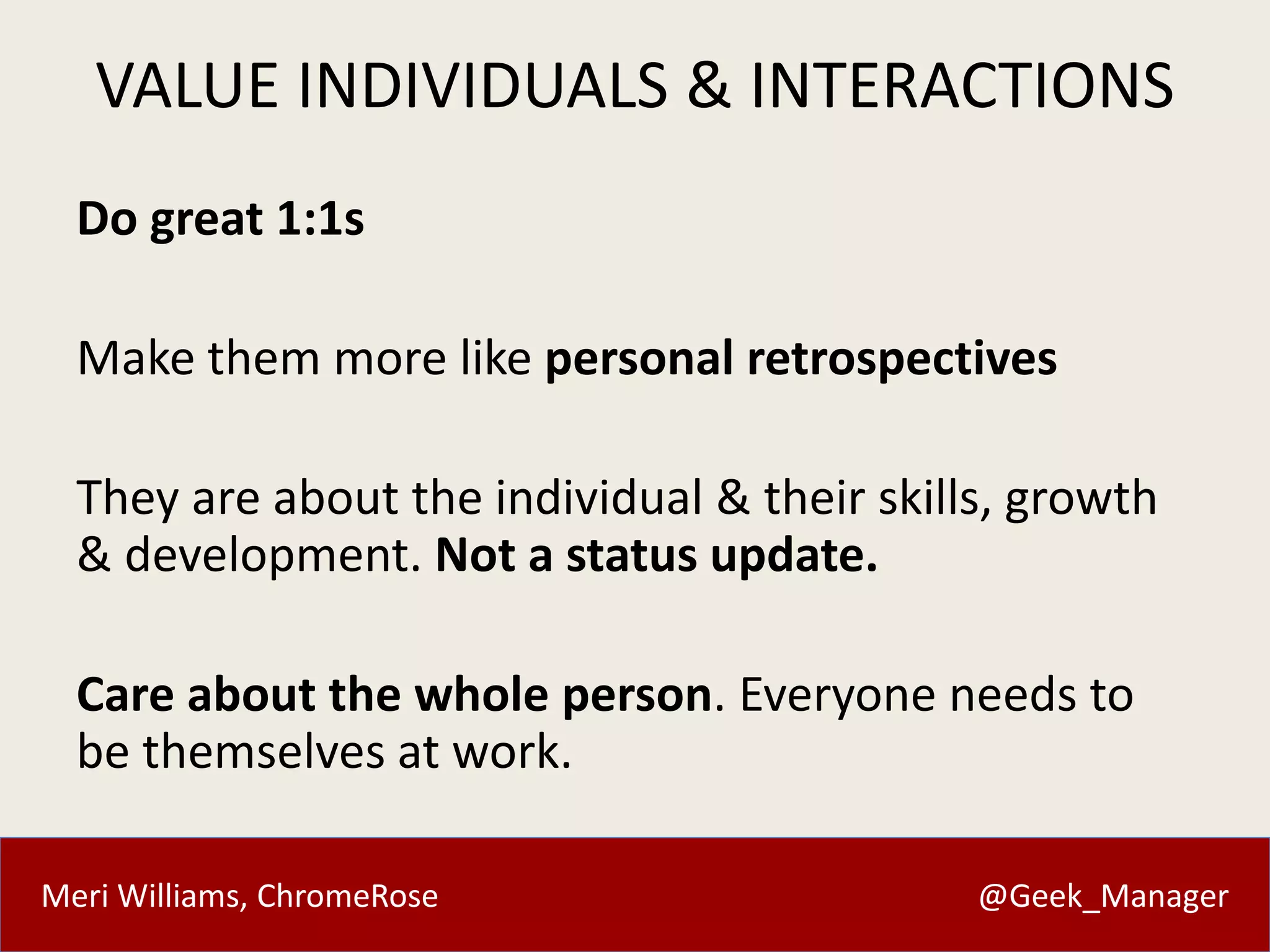 VALUE INDIVIDUALS & INTERACTIONS

Do great 1:1s

Make them more like personal retrospectives

They are about the individual & their skills, growth & development. Not a status update.

Care about the whole person. Everyone needs to be themselves at work.

Meri Williams, ChromeRose

@Geek_Manager